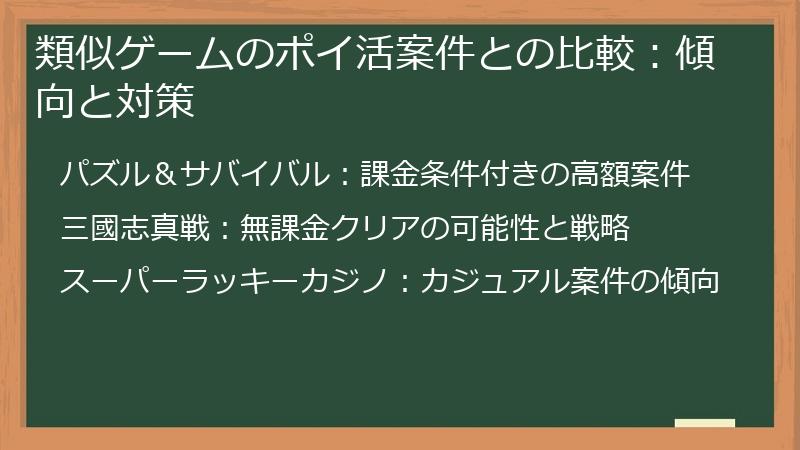 類似ゲームのポイ活案件との比較：傾向と対策

パズル＆サバイバル：課金条件付きの高額案件

三國志真戦：無課金クリアの可能性と戦略

スーパーラッキーカジノ：カジュアル案件の傾向